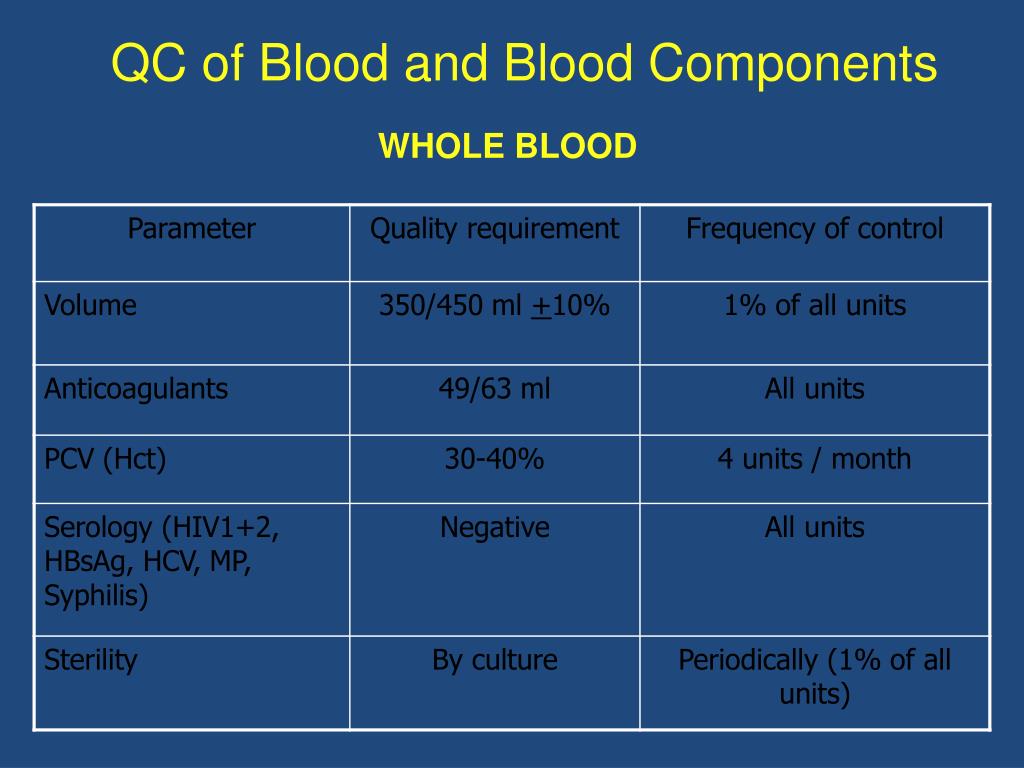 QC of Blood and Blood Components

WHOLE BLOOD

| Parameter | Quality requirement | Frequency of control |
|---|---|---|
| Volume | 350/450 ml $\pm$10% | 1% of all units |
| Anticoagulants | 49/63 ml | All units |
| PCV (Hct) | 30-40% | 4 units / month |
| Serology (HIV1+2, HBsAg, HCV, MP, Syphilis) | Negative | All units |
| Sterility | By culture | Periodically (1% of all units) |